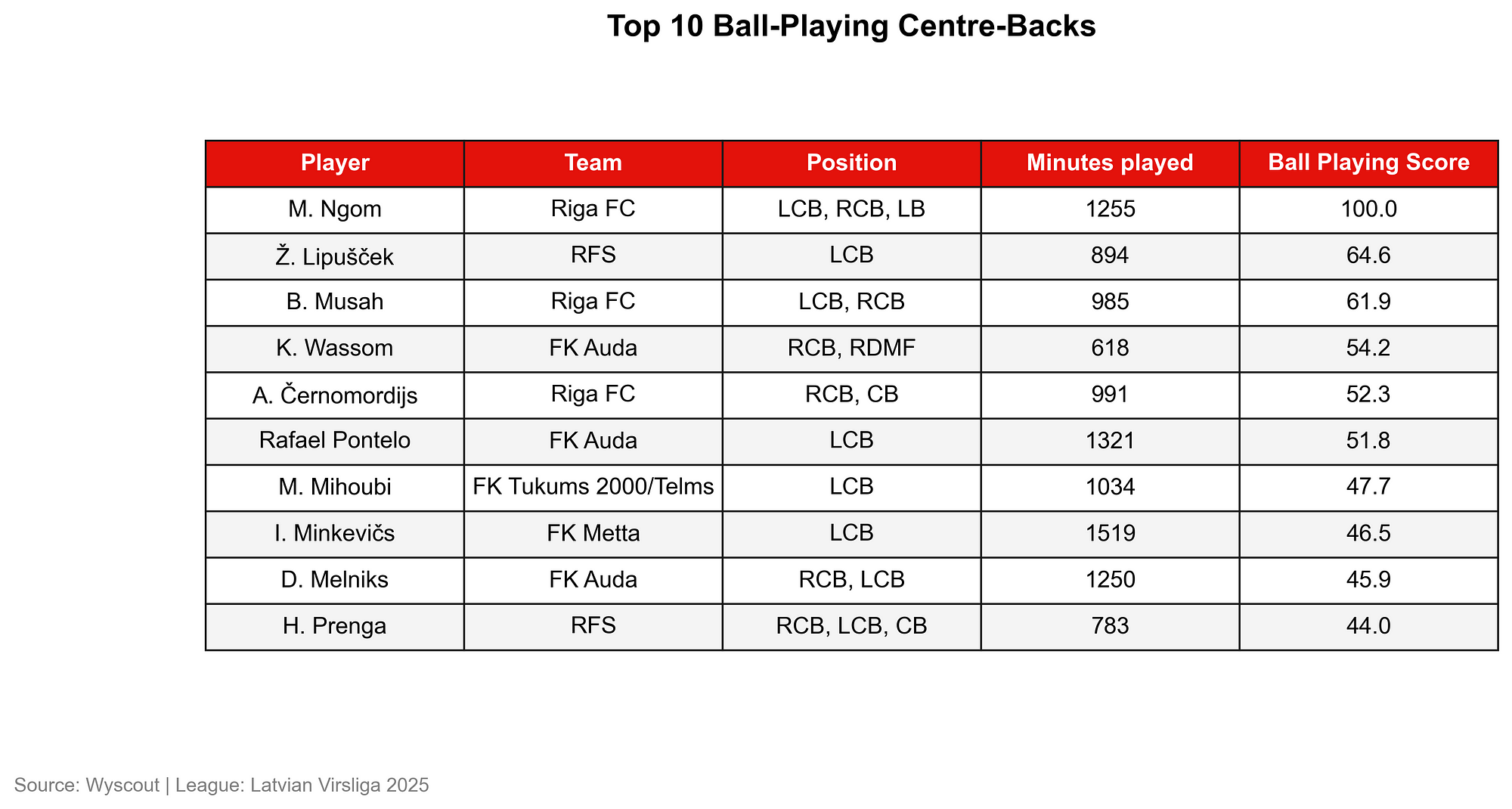 Top 10 Ball-Playing Centre-Backs

| Player | Team | Position | Minutes played | Ball Playing Score |
|---|---|---|---|---|
| M. Ngom | Riga FC | LCB, RCB, LB | 1255 | 100.0 |
| Ž. Lipušček | RFS | LCB | 894 | 64.6 |
| B. Musah | Riga FC | LCB, RCB | 985 | 61.9 |
| K. Wassom | FK Auda | RCB, RDMF | 618 | 54.2 |
| A. Černomordijs | Riga FC | RCB, CB | 991 | 52.3 |
| Rafael Pontelo | FK Auda | LCB | 1321 | 51.8 |
| M. Mihoubi | FK Tukums 2000/Telms | LCB | 1034 | 47.7 |
| I. Minkevičs | FK Metta | LCB | 1519 | 46.5 |
| D. Melniks | FK Auda | RCB, LCB | 1250 | 45.9 |
| H. Prenga | RFS | RCB, LCB, CB | 783 | 44.0 |

Source: Wyscout | League: Latvian Virsliga 2025